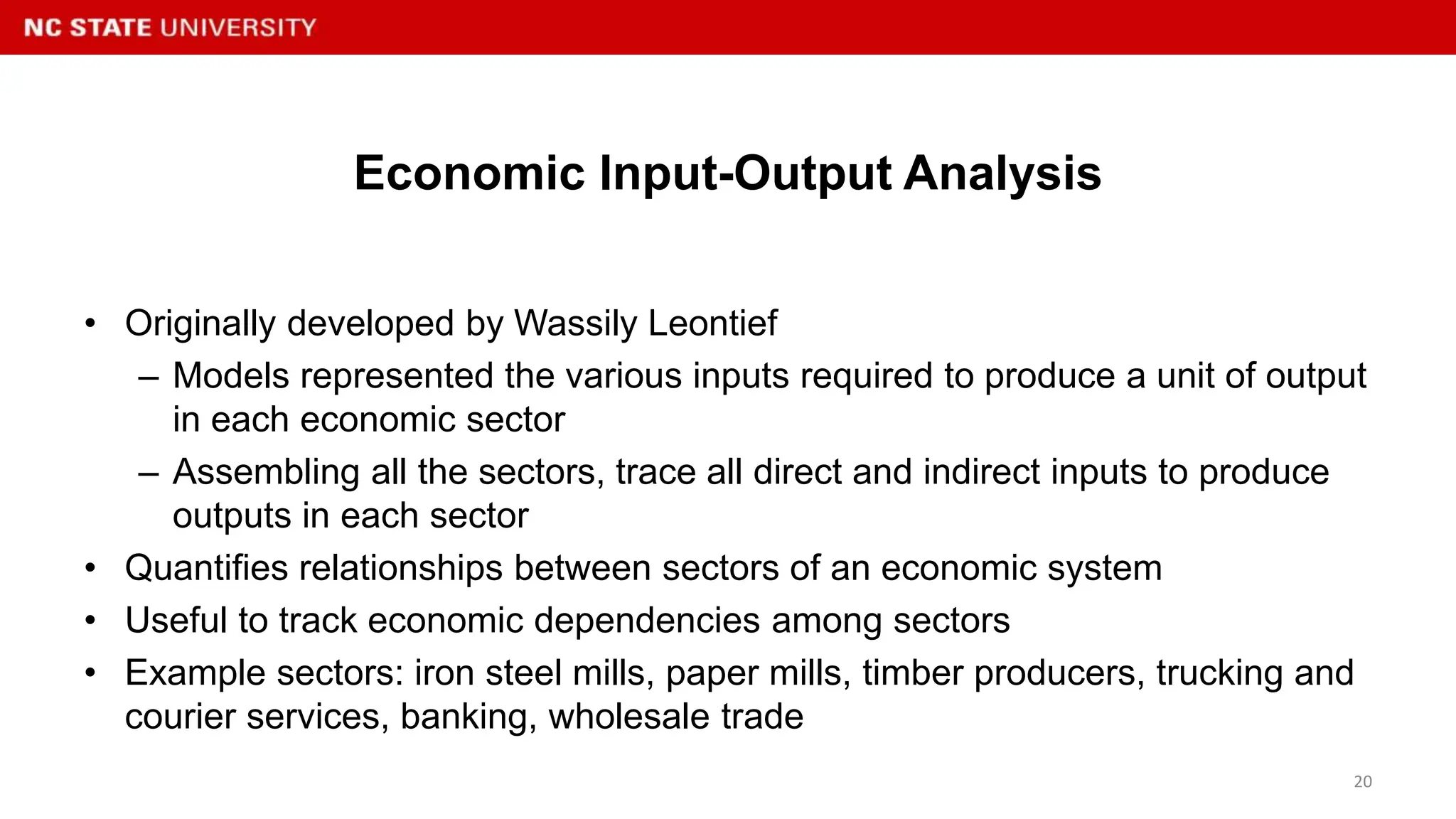 NC STATE UNIVERSITY

Economic Input-Output Analysis

• Originally developed by Wassily Leontief
– Models represented the various inputs required to produce a unit of output in each economic sector
– Assembling all the sectors, trace all direct and indirect inputs to produce outputs in each sector
• Quantifies relationships between sectors of an economic system
• Useful to track economic dependencies among sectors
• Example sectors: iron steel mills, paper mills, timber producers, trucking and courier services, banking, wholesale trade

20